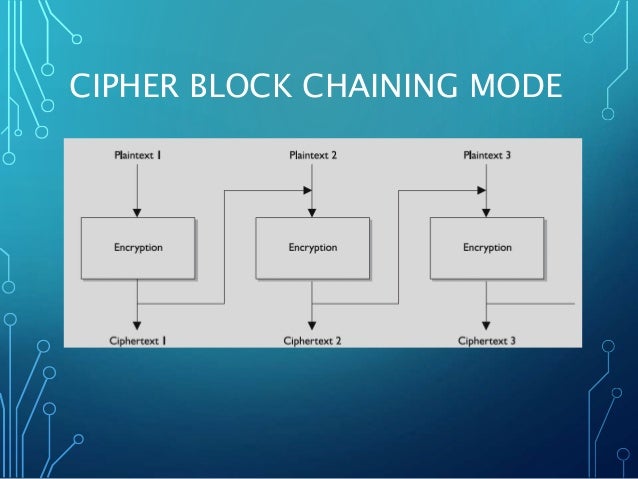 CIPHER BLOCK CHAINING MODE

Plaintext 1

Plaintext 2

Plaintext 3

Encryption

Encryption

Encryption

Ciphertext 1

Ciphertext 2

Ciphertext 3